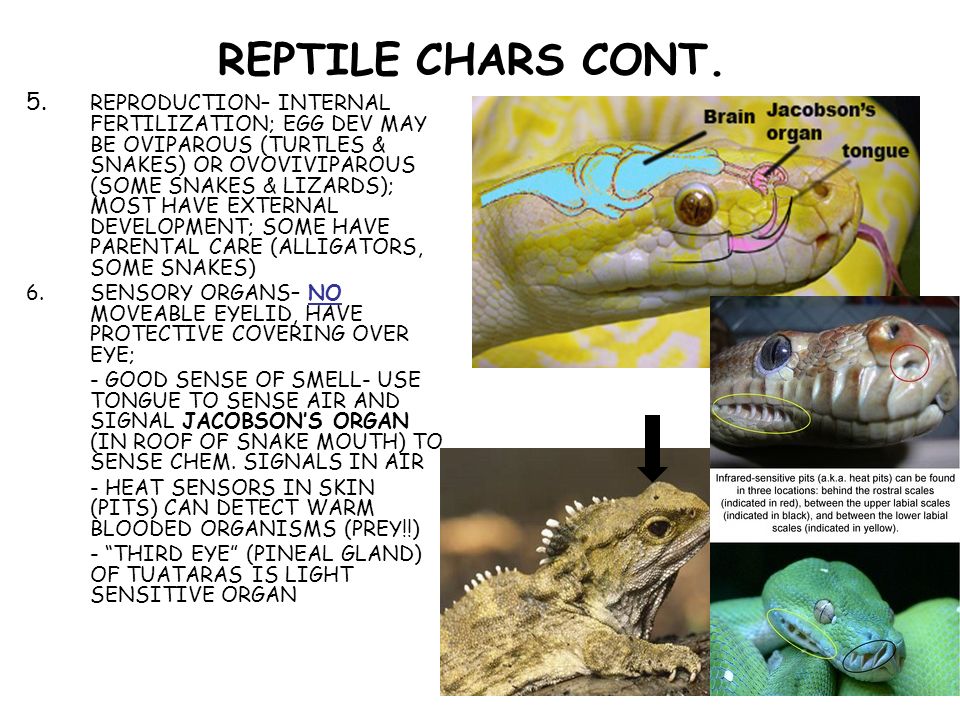 REPTILE CHARS CONT.

5. REPRODUCTION– INTERNAL FERTILIZATION; EGG DEV MAY BE OVIPAROUS (TURTLES & SNAKES) OR OVOVIVIPAROUS (SOME SNAKES & LIZARDS); MOST HAVE EXTERNAL DEVELOPMENT; SOME HAVE PARENTAL CARE (ALLIGATORS, SOME SNAKES)

6. SENSORY ORGANS– NO MOVEABLE EYELID, HAVE PROTECTIVE COVERING OVER EYE;

- GOOD SENSE OF SMELL- USE TONGUE TO SENSE AIR AND SIGNAL JACOBSON'S ORGAN (IN ROOF OF SNAKE MOUTH) TO SENSE CHEM. SIGNALS IN AIR

- HEAT SENSORS IN SKIN (PITS) CAN DETECT WARM BLOODED ORGANISMS (PREY!!)

- "THIRD EYE" (PINEAL GLAND) OF TUATARAS IS LIGHT SENSITIVE ORGAN

Brain

Jacobson's organ

tongue

Infrared-sensitive pits (a.k.a. heat pits) can be found in three locations: behind the rostral scales (indicated in red), between the upper labial scales (indicated in black), and between the lower labial scales (indicated in yellow).